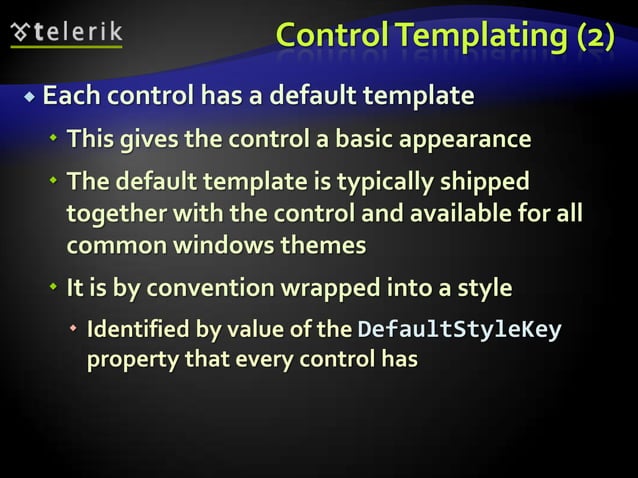 telerik

Control Templating (2)

Each control has a default template

This gives the control a basic appearance

The default template is typically shipped together with the control and available for all common windows themes

It is by convention wrapped into a style

Identified by value of the DefaultStyleKey property that every control has